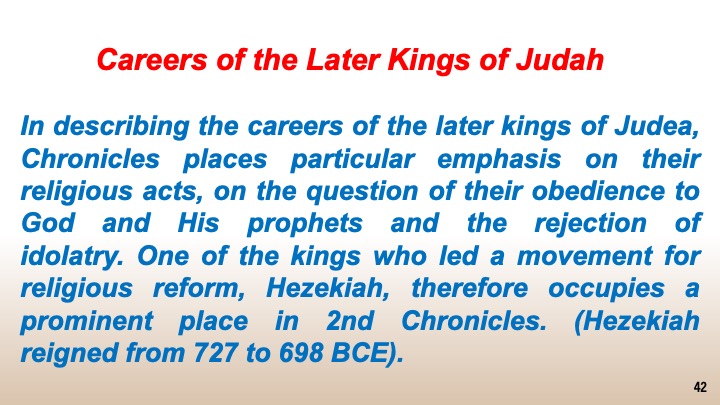 Careers of the Later Kings of Judah

In describing the careers of the later kings of Judea, Chronicles places particular emphasis on their religious acts, on the question of their obedience to God and His prophets and the rejection of idolatry. One of the kings who led a movement for religious reform, Hezekiah, therefore occupies a prominent place in 2nd Chronicles. (Hezekiah reigned from 727 to 698 BCE).

42